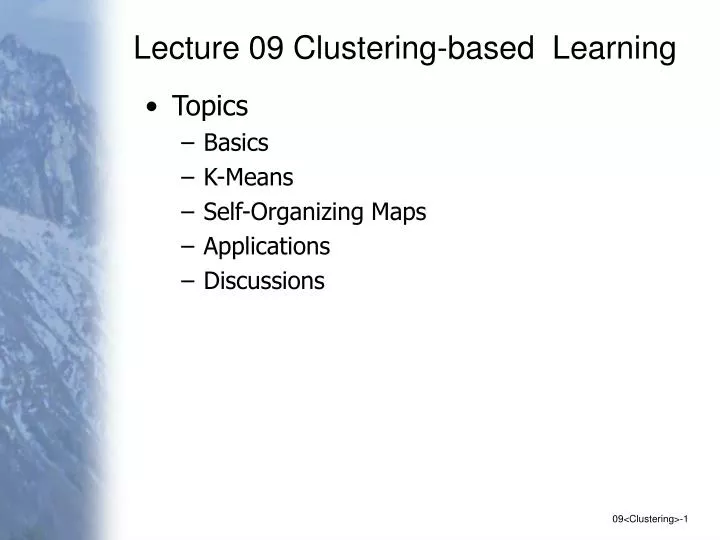 Lecture 09 Clustering-based Learning

• Topics
– Basics
– K-Means
– Self-Organizing Maps
– Applications
– Discussions

09<Clustering>-1